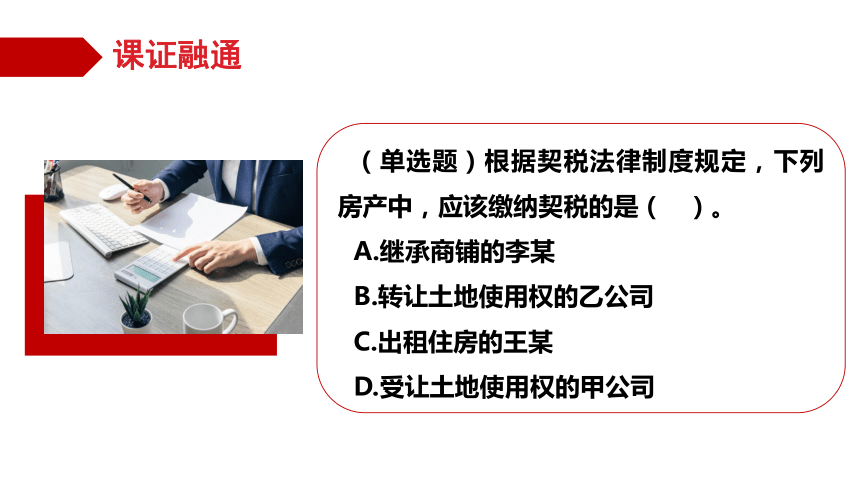 课证融通

（单选题）根据契税法律制度规定，下列房产中，应该缴纳契税的是（ ）。

A.继承商铺的李某

B.转让土地使用权的乙公司

C.出租住房的王某

D.受让土地使用权的甲公司